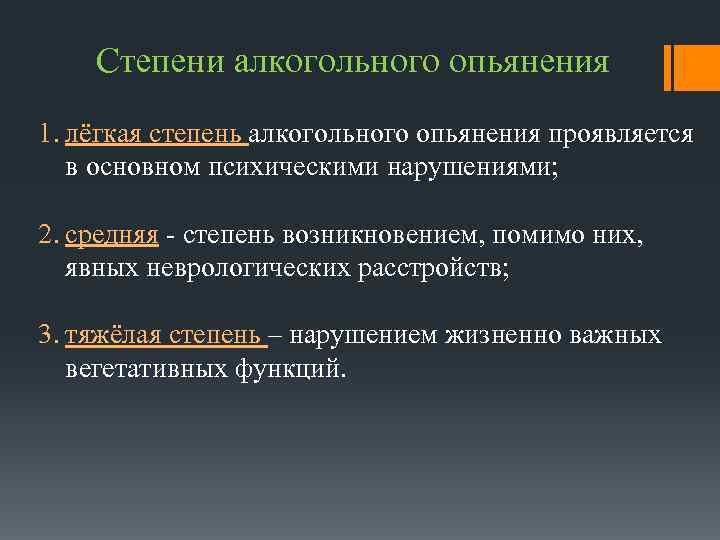 Степени алкогольного опьянения

1. лёгкая степень алкогольного опьянения проявляется в основном психическими нарушениями;

2. средняя - степень возникновением, помимо них, явных неврологических расстройств;

3. тяжёлая степень – нарушением жизненно важных вегетативных функций.